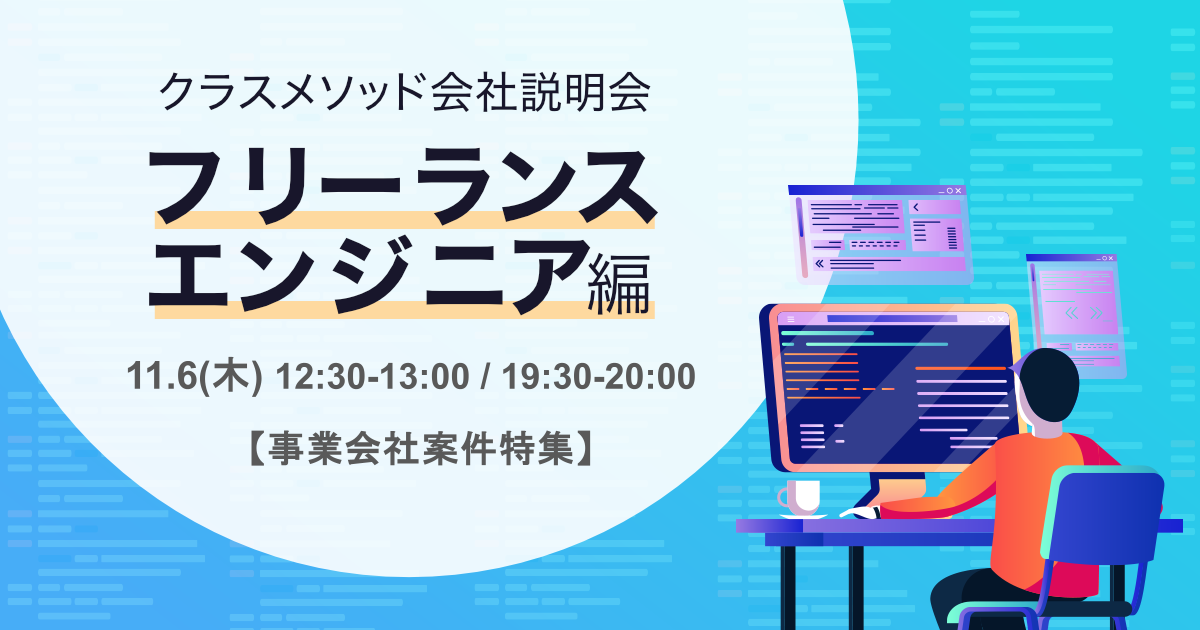 クラスメソッド会社説明会

フリーランス
エンジニア編

11.6(木) 12:30-13:00 / 19:30-20:00

【事業会社案件特集】